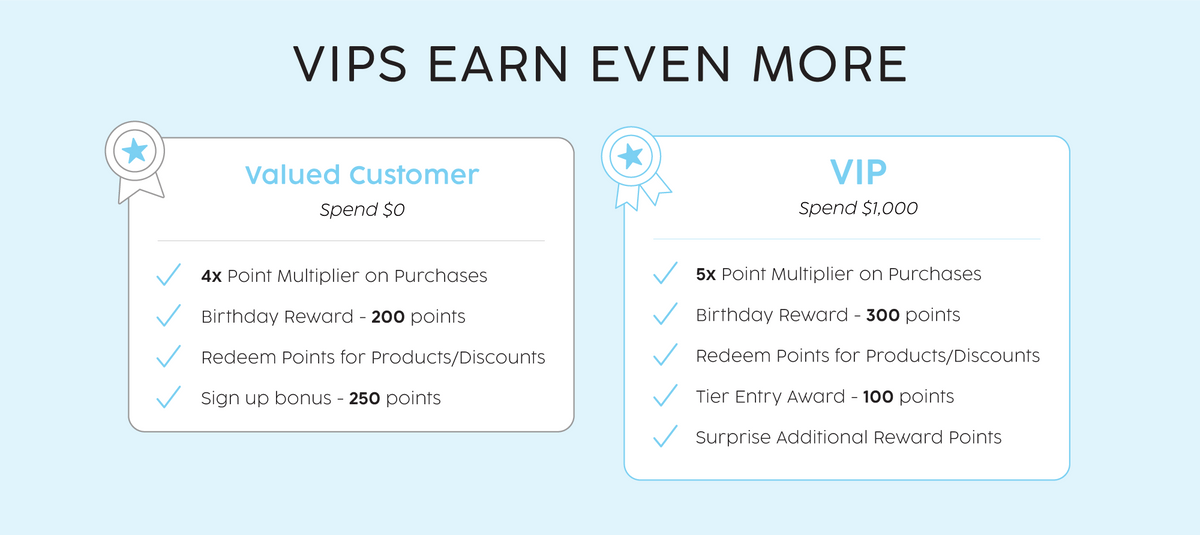 VIPS EARN EVEN MORE

Valued Customer

Spend $0

✓ 4x Point Multiplier on Purchases
✓ Birthday Reward - 200 points
✓ Redeem Points for Products/Discounts
✓ Sign up bonus - 250 points

VIP

Spend $1,000

✓ 5x Point Multiplier on Purchases
✓ Birthday Reward - 300 points
✓ Redeem Points for Products/Discounts
✓ Tier Entry Award - 100 points
✓ Surprise Additional Reward Points